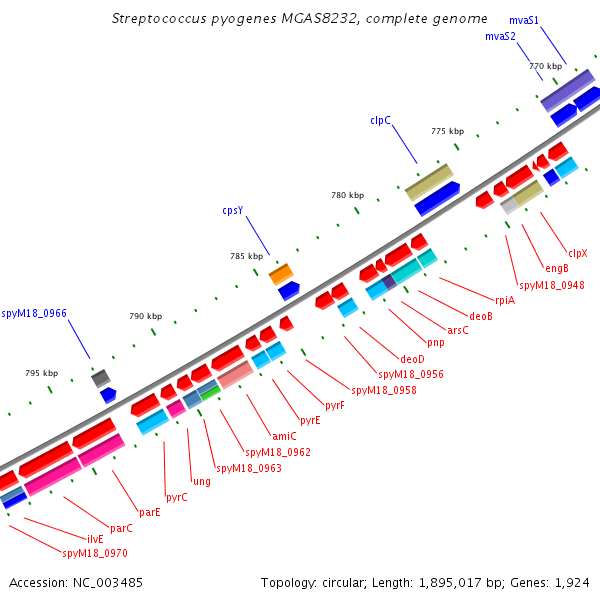 Streptococcus pyogenes MGAS8232, complete genome

mvaS1
mvaS2
770 kbp
clpC
775 kbp
780 kbp
cpsY
785 kbp
spyM18_0966
790 kbp
795 kbp

clpX
engB
spyM18_0948
rpiA
deoB
arsC
pnp
deoD
spyM18_0956
spyM18_0958
pyrF
pyrE
amiC
spyM18_0962
spyM18_0963
ung
pyrC
parE
parC
ilvE
spyM18_0970

Accession: NC_003485

Topology: circular; Length: 1,895,017 bp; Genes: 1,924